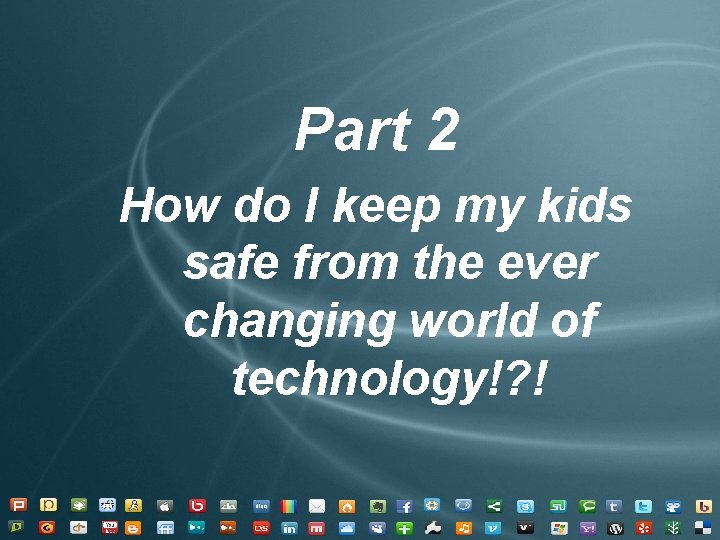 Part 2

How do I keep my kids safe from the ever changing world of technology!?!